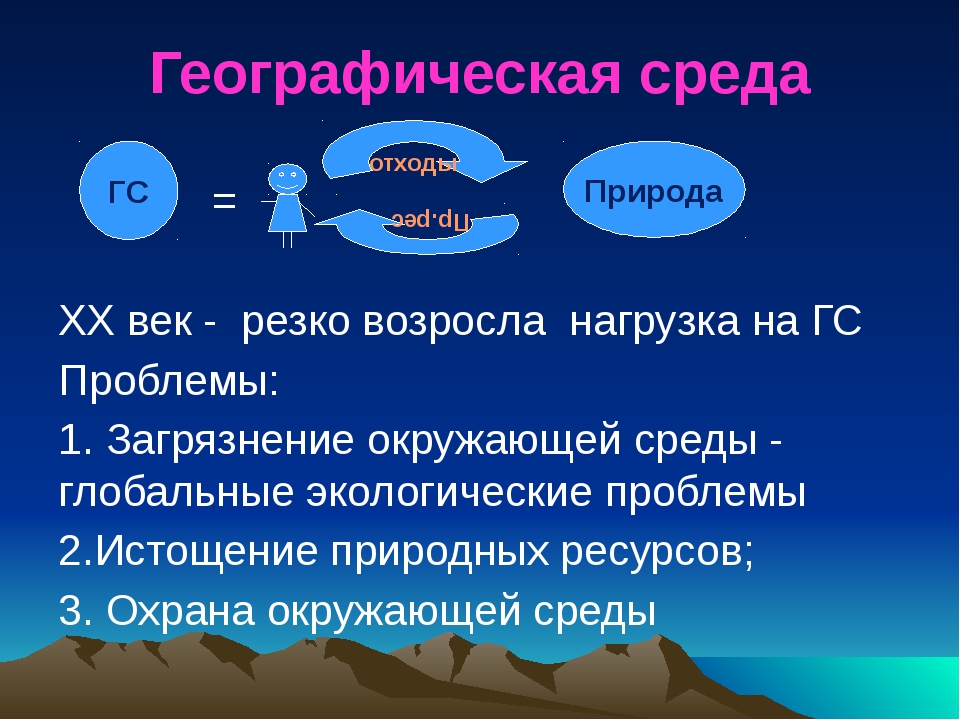 Географическая среда

ГС

=

отходы

Пр.рес

Природа

XX век - резко возросла нагрузка на ГС

Проблемы:

1. Загрязнение окружающей среды - глобальные экологические проблемы

2.Истощение природных ресурсов;

3. Охрана окружающей среды